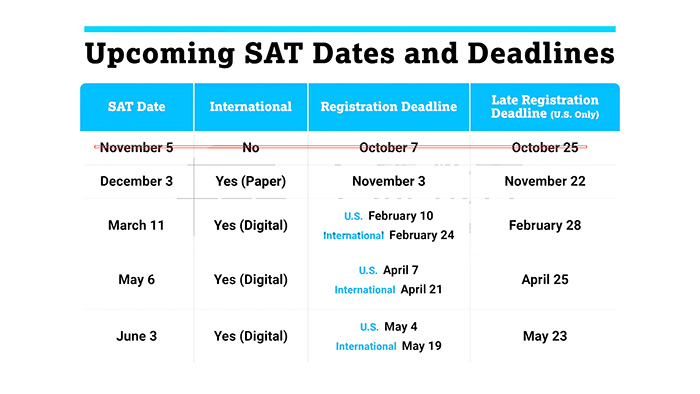 Upcoming SAT Dates and Deadlines

| SAT Date | International | Registration Deadline | Late Registration Deadline (U.S. Only) |
|---|---|---|---|
| November 5 | No | October 7 | October 25 |
| December 3 | Yes (Paper) | November 3 | November 22 |
| March 11 | Yes (Digital) | U.S. February 10 International February 24 | February 28 |
| May 6 | Yes (Digital) | U.S. April 7 International April 21 | April 25 |
| June 3 | Yes (Digital) | U.S. May 4 International May 19 | May 23 |